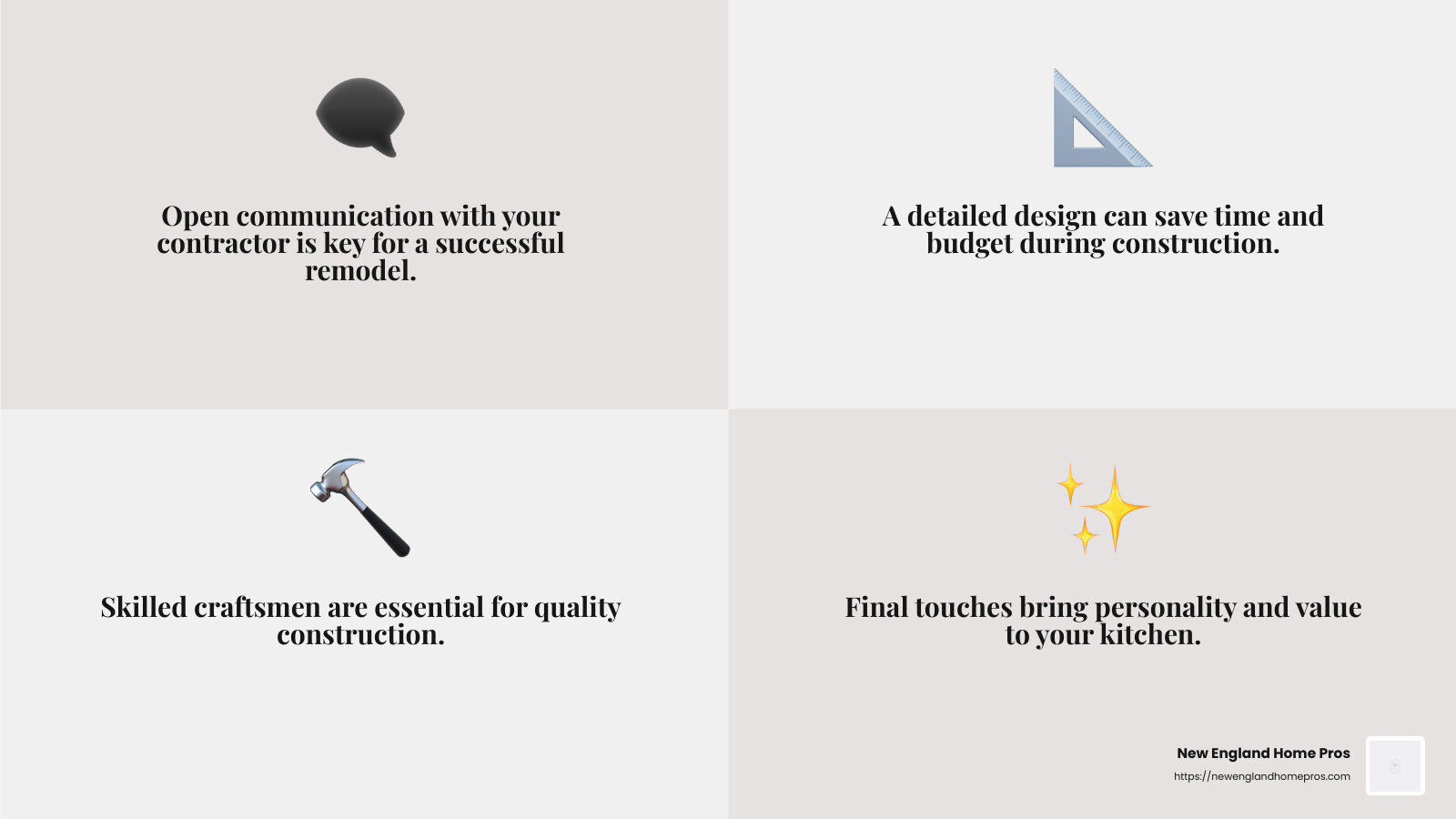 Open communication with your contractor is key for a successful remodel.

A detailed design can save time and budget during construction.

Skilled craftsmen are essential for quality construction.

Final touches bring personality and value to your kitchen.

New England Home Pros
https://newenglandhomepros.com